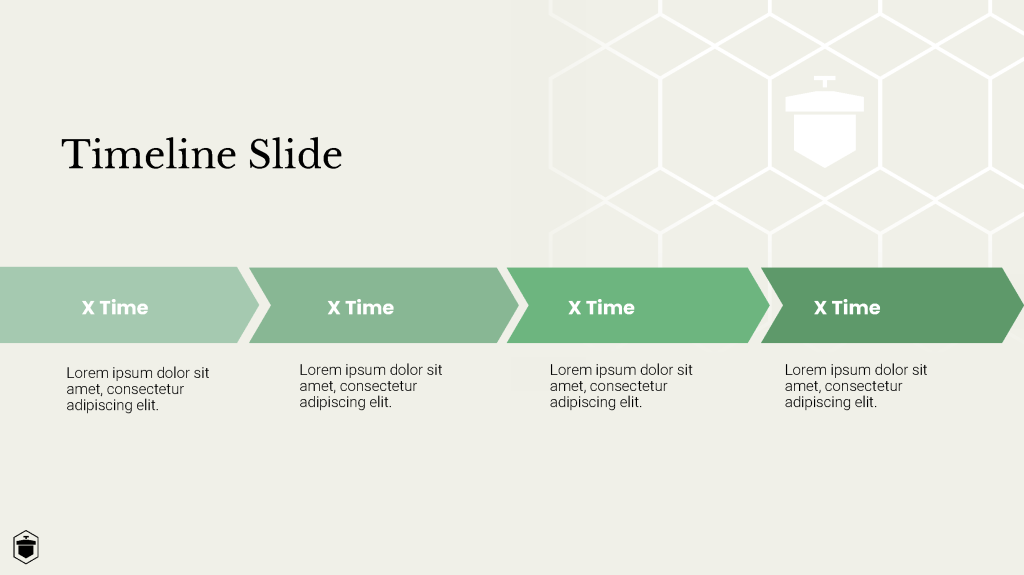 Timeline Slide

X Time

Lorem ipsum dolor sit amet, consectetur adipiscing elit.

X Time

Lorem ipsum dolor sit amet, consectetur adipiscing elit.

X Time

Lorem ipsum dolor sit amet, consectetur adipiscing elit.

X Time

Lorem ipsum dolor sit amet, consectetur adipiscing elit.